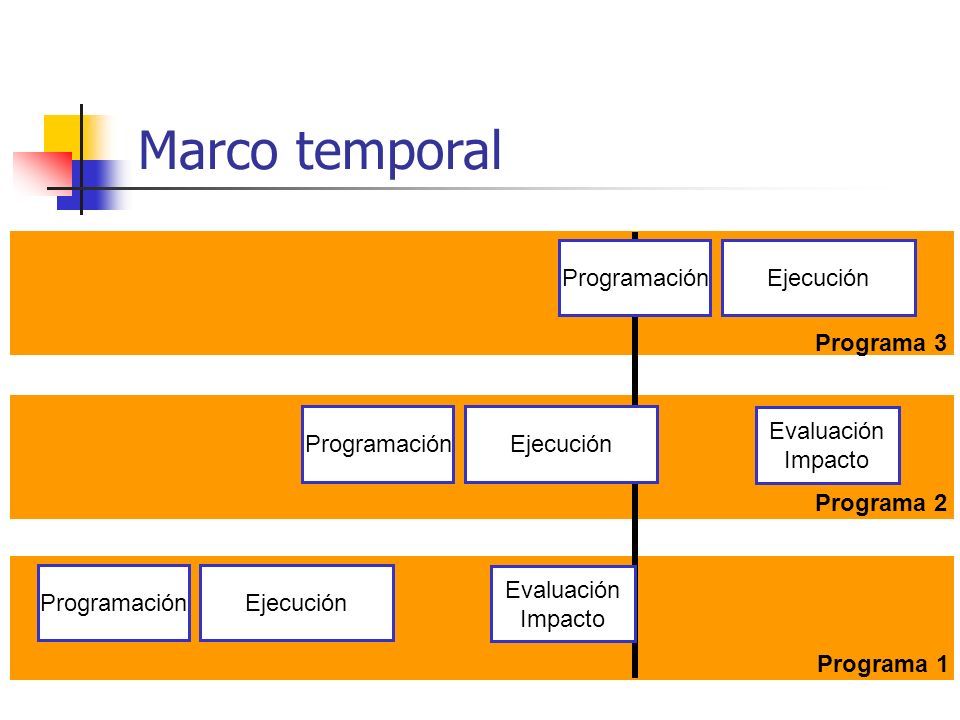 Marco temporal

Programación

Ejecución

Programa 3

Programación

Ejecución

Evaluación Impacto

Programa 2

Programación

Ejecución

Evaluación Impacto

Programa 1